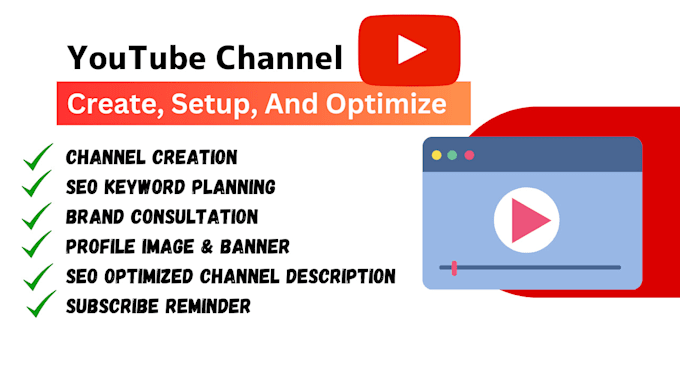 YouTube Channel

Create, Setup, And Optimize

CHANNEL CREATION
SEO KEYWORD PLANNING
BRAND CONSULTATION
PROFILE IMAGE & BANNER
SEO OPTIMIZED CHANNEL DESCRIPTION
SUBSCRIBE REMINDER